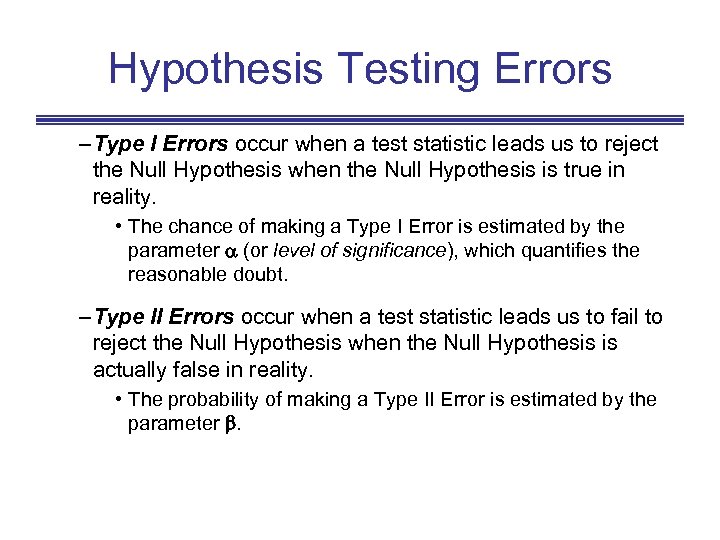 Hypothesis Testing Errors

– Type I Errors occur when a test statistic leads us to reject the Null Hypothesis when the Null Hypothesis is true in reality.

• The chance of making a Type I Error is estimated by the parameter $\alpha$ (or level of significance), which quantifies the reasonable doubt.

– Type II Errors occur when a test statistic leads us to fail to reject the Null Hypothesis when the Null Hypothesis is actually false in reality.

• The probability of making a Type II Error is estimated by the parameter $\beta$.